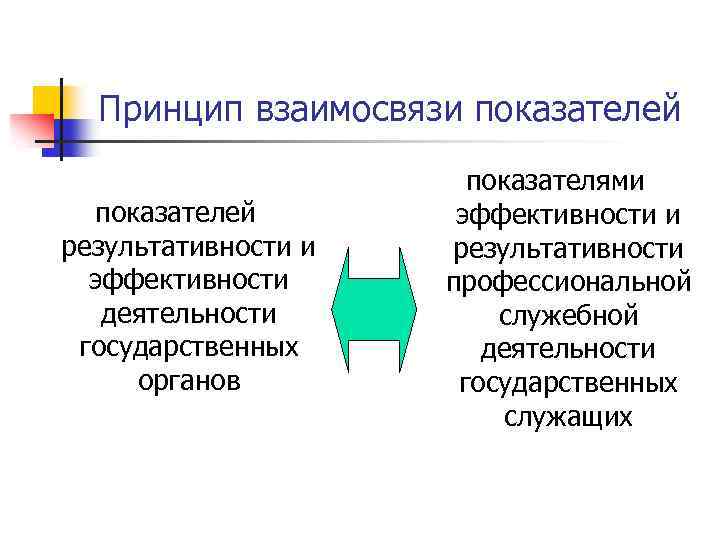 Принцип взаимосвязи показателей

показателей результативности и эффективности деятельности государственных органов

показателями эффективности и результативности профессиональной служебной деятельности государственных служащих